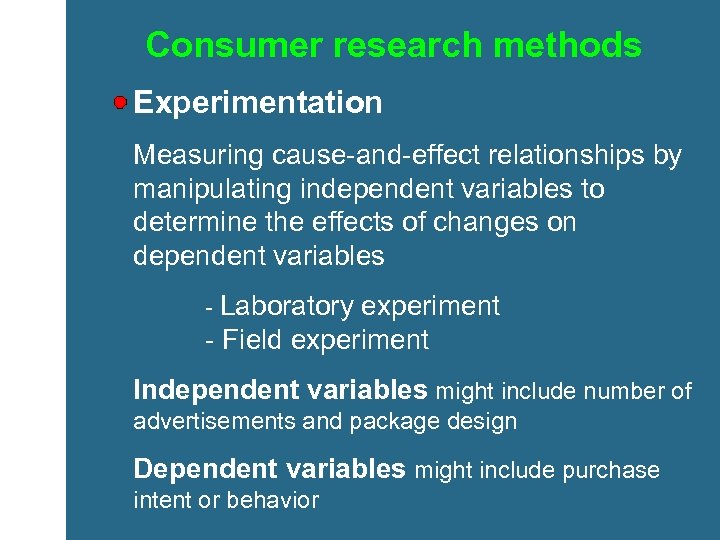 Consumer research methods

Experimentation

Measuring cause-and-effect relationships by manipulating independent variables to determine the effects of changes on dependent variables

- Laboratory experiment
- Field experiment

Independent variables might include number of advertisements and package design

Dependent variables might include purchase intent or behavior